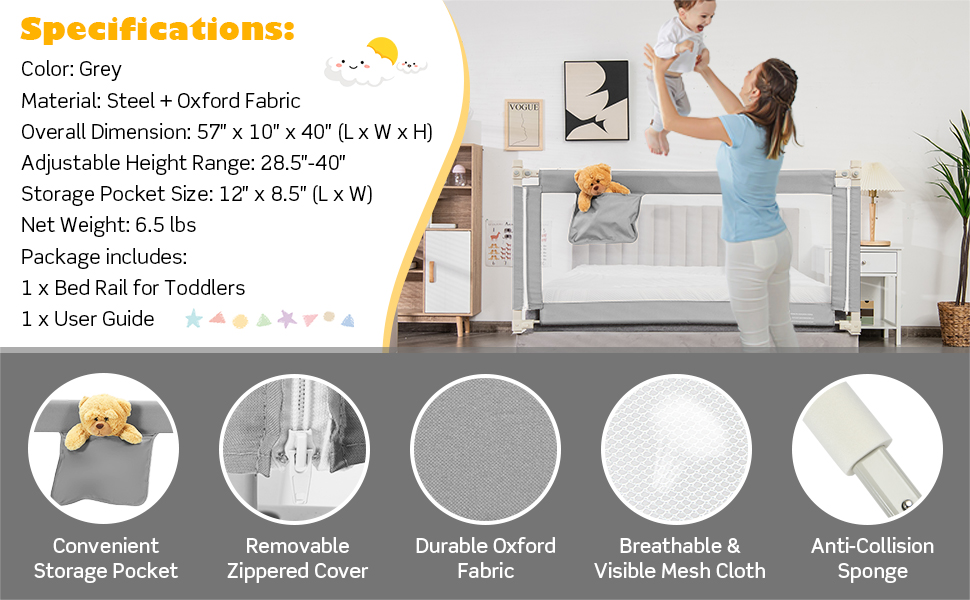 Specifications:
Color: Grey
Material: Steel + Oxford Fabric
Overall Dimension: 57" x 10" x 40" (L x W x H)
Adjustable Height Range: 28.5"-40"
Storage Pocket Size: 12" x 8.5" (L x W)
Net Weight: 6.5 lbs
Package includes:
1 x Bed Rail for Toddlers
1 x User Guide

VOGUE

Convenient Storage Pocket

Removable Zippered Cover

Durable Oxford Fabric

Breathable & Visible Mesh Cloth

Anti-Collision Sponge